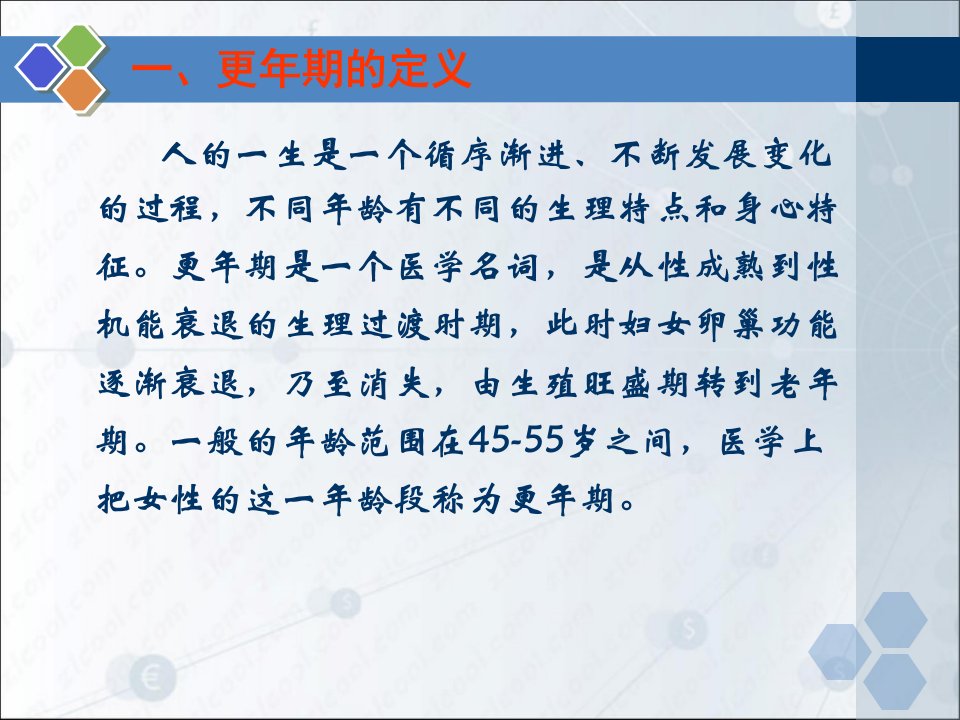 一、更年期的定义

人的一生是一个循序渐进、不断发展变化的过程，不同年龄有不同的生理特点和身心特征。更年期是一个医学名词，是从性成熟到性机能衰退的生理过渡时期，此时妇女卵巢功能逐渐衰退，乃至消失，由生殖旺盛期转到老年期。一般的年龄范围在45-55岁之间，医学上把女性的这一年龄段称为更年期。